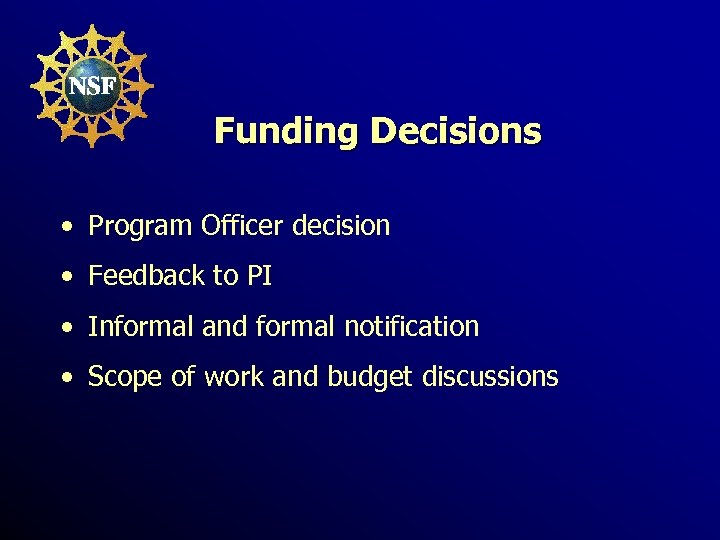 NSF

Funding Decisions

• Program Officer decision
• Feedback to PI
• Informal and formal notification
• Scope of work and budget discussions